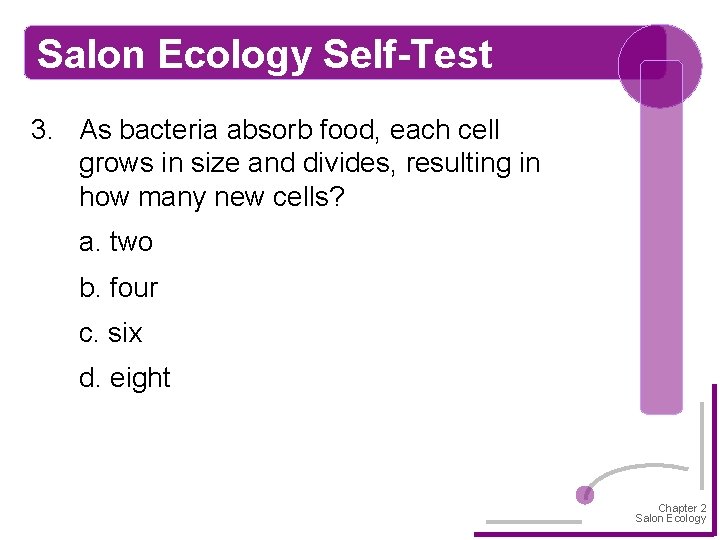 Salon Ecology Self-Test

3. As bacteria absorb food, each cell grows in size and divides, resulting in how many new cells?

a. two

b. four

c. six

d. eight

Chapter 2
Salon Ecology